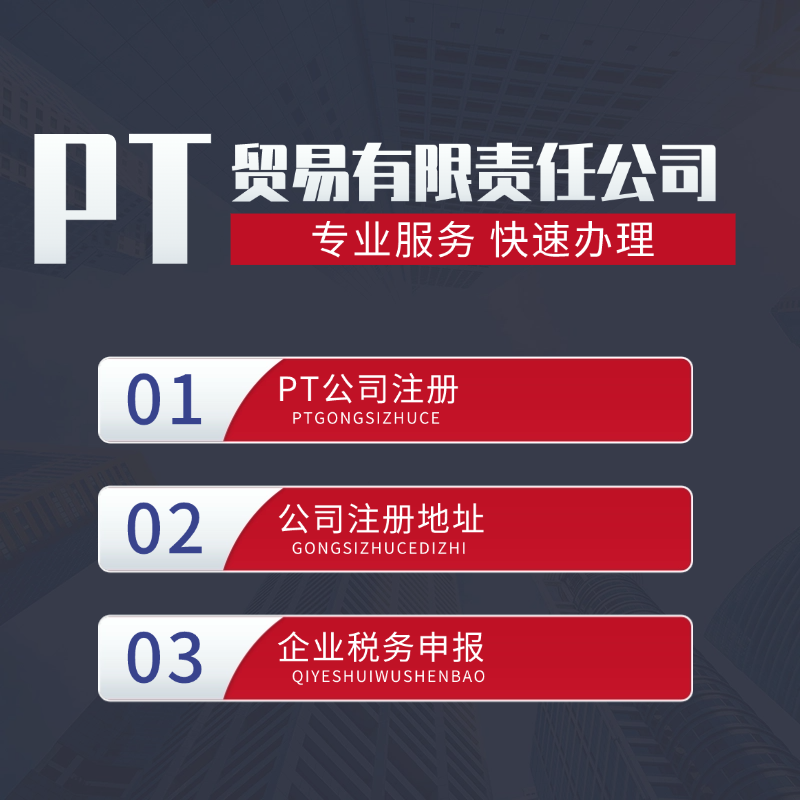 PT 贸易有限责任公司
专业服务 快速办理

01 PT公司注册
PTGONGSIZHUCE

02 公司注册地址
GONGSIZHUCEDIZHI

03 企业税务申报
QIYESHUIWUSHENBAO